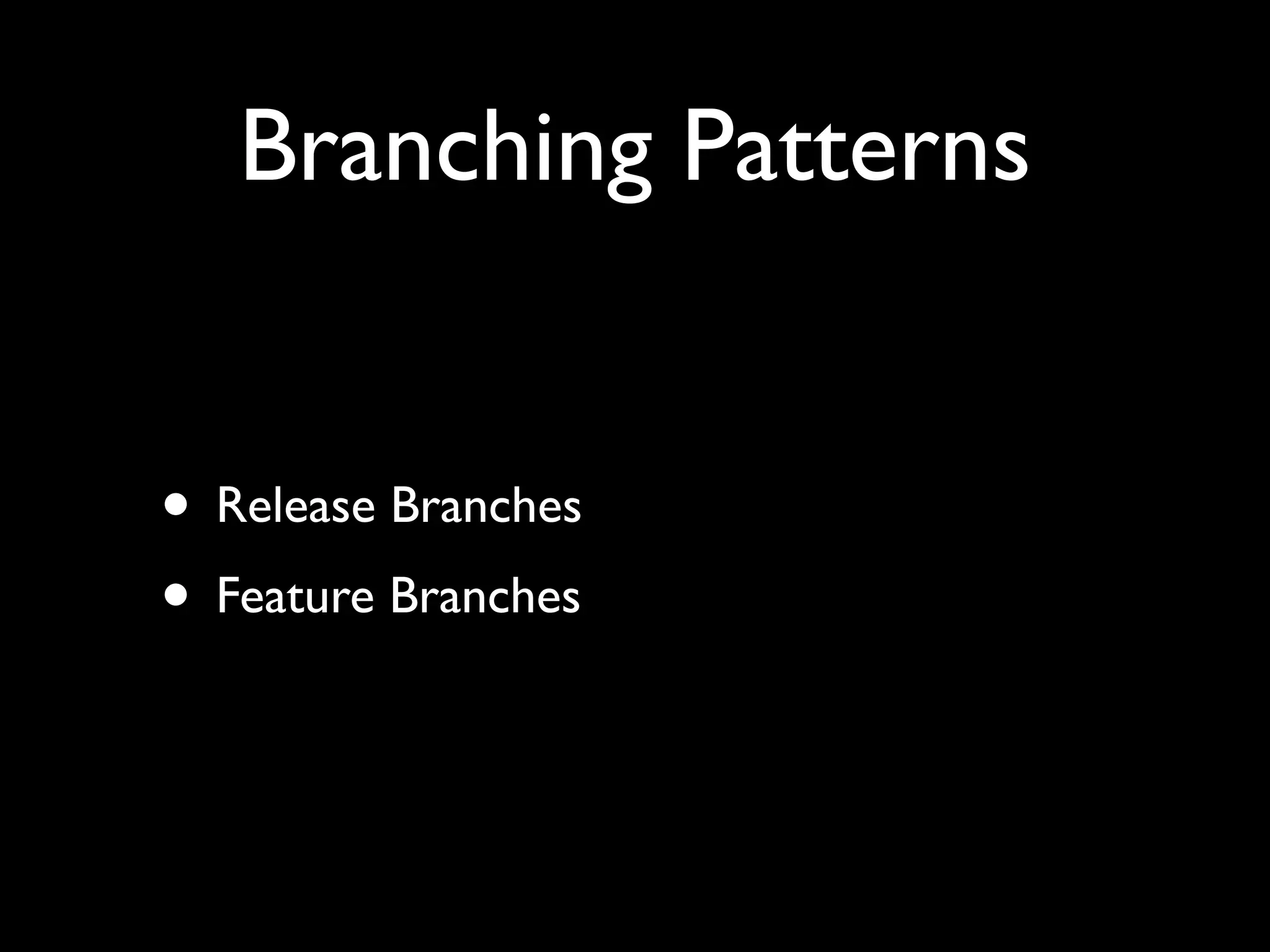 Branching Patterns

• Release Branches
• Feature Branches